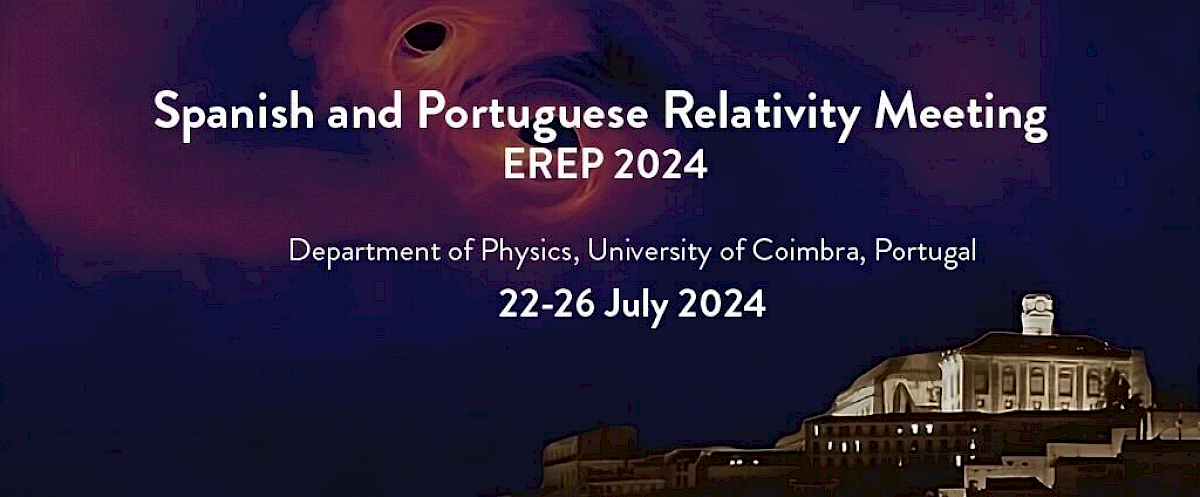 Spanish and Portuguese Relativity Meeting
EREP 2024

Department of Physics, University of Coimbra, Portugal

22-26 July 2024